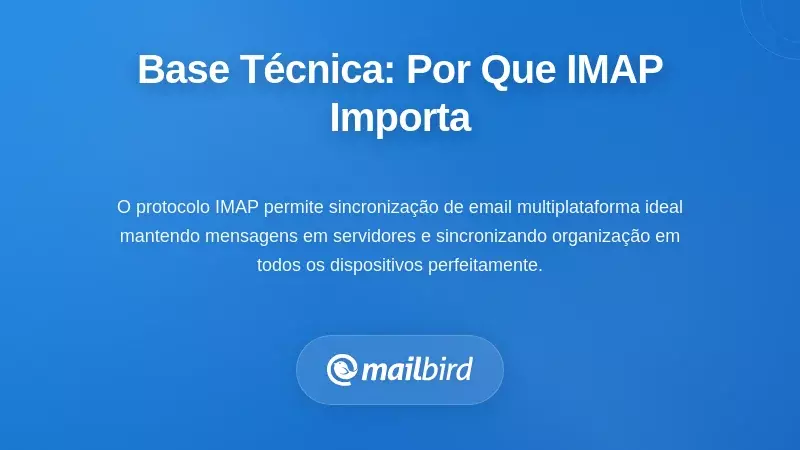 Base Técnica: Por Que IMAP Importa

O protocolo IMAP permite sincronização de email multiplataforma ideal mantendo mensagens em servidores e sincronizando organização em todos os dispositivos perfeitamente.

mailbird